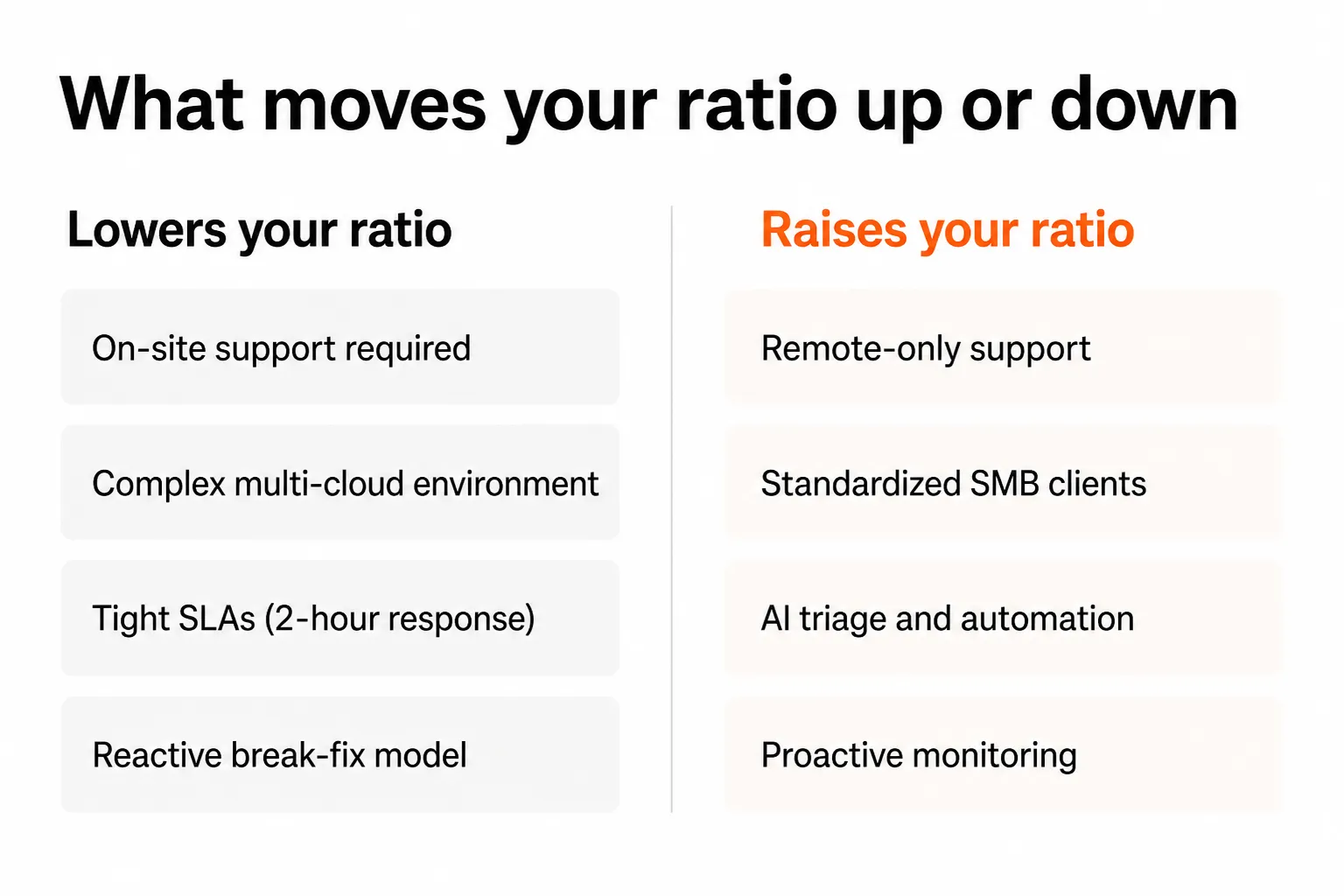 What moves your ratio up or down

Lowers your ratio

On-site support required

Complex multi-cloud environment

Tight SLAs (2-hour response)

Reactive break-fix model

Raises your ratio

Remote-only support

Standardized SMB clients

AI triage and automation

Proactive monitoring